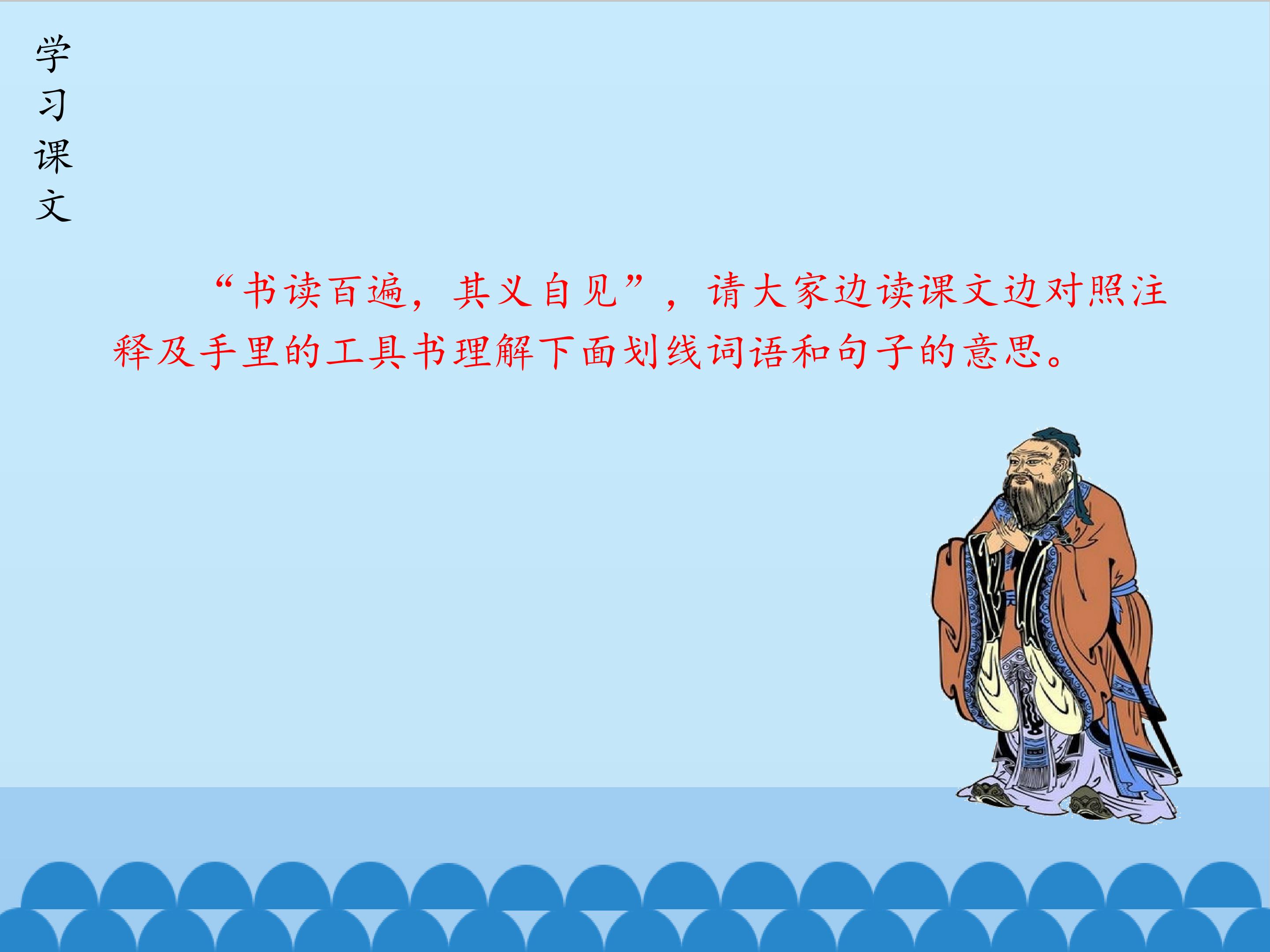 学习课文

“书读百遍，其义自见”，请大家边读课文边对照注释及手里的工具书理解下面划线词语和句子的意思。